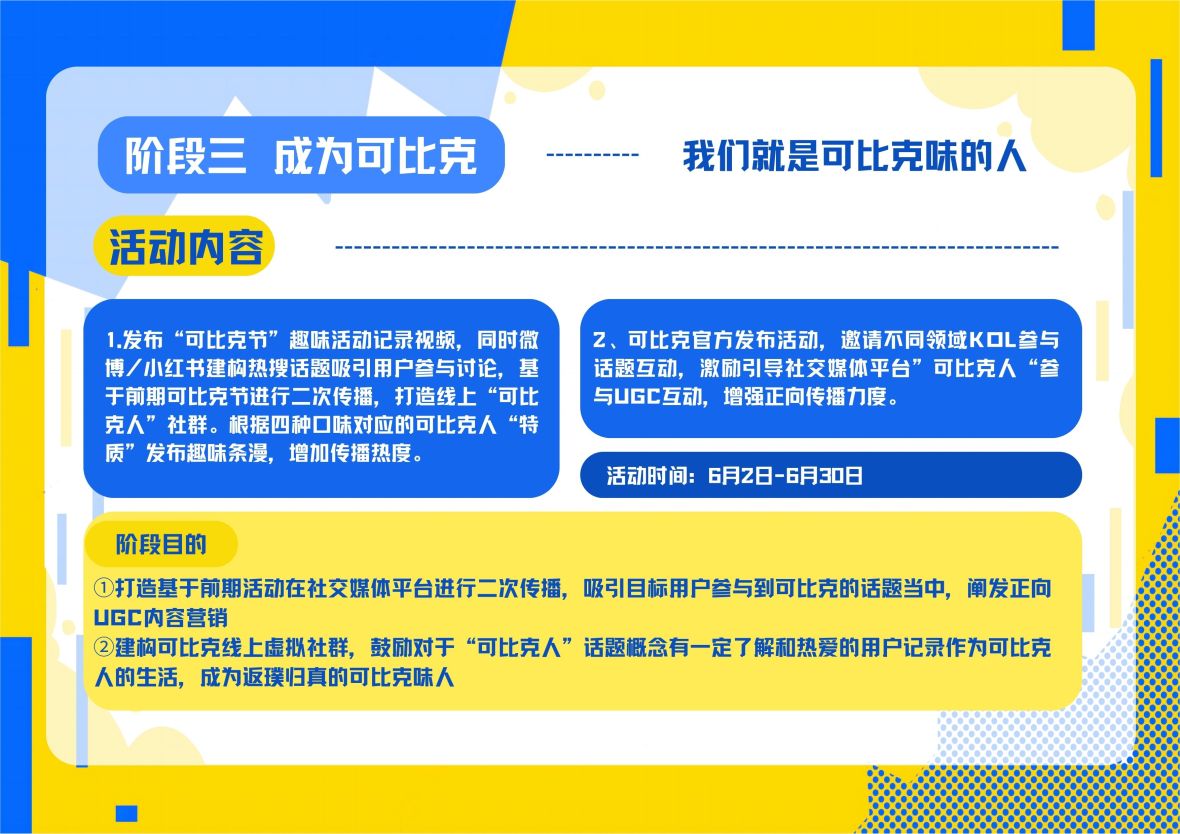 阶段三 成为可比克

----------

我们就是可比克味的人

活动内容

1.发布“可比克节”趣味活动记录视频，同时微博/小红书建构热搜话题吸引用户参与讨论，基于前期可比克节进行二次传播，打造线上“可比克人”社群。根据四种口味对应的可比克人“特质”发布趣味条漫，增加传播热度。

2、可比克官方发布活动，邀请不同领域KOL参与话题互动，激励引导社交媒体平台”可比克人“参与UGC互动，增强正向传播力度。

活动时间：6月2日-6月30日

阶段目的

①打造基于前期活动在社交媒体平台进行二次传播，吸引目标用户参与到可比克的话题当中，阐发正向UGC内容营销
②建构可比克线上虚拟社群，鼓励对于“可比克人”话题概念有一定了解和热爱的用户记录作为可比克人的生活，成为返璞归真的可比克味人